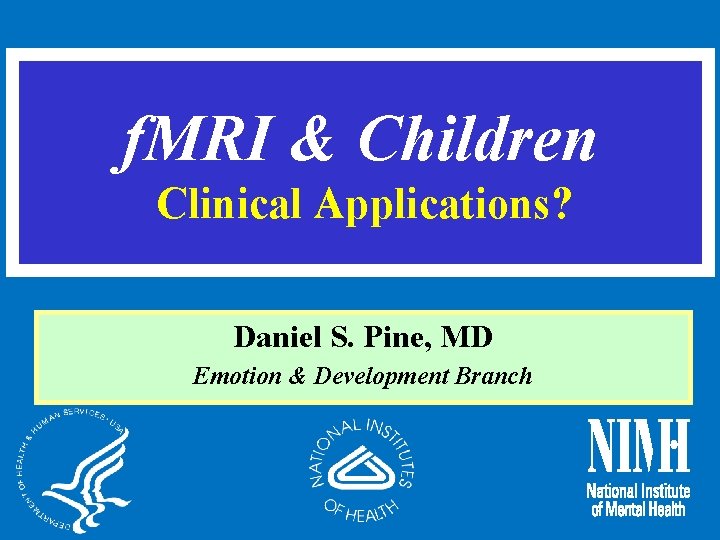 fMRI & Children
Clinical Applications?

Daniel S. Pine, MD
Emotion & Development Branch

DEPARTMENT OF HEALTH & HUMAN SERVICES • USA

NATIONAL INSTITUTES OF HEALTH

NIMH
National Institute of Mental Health